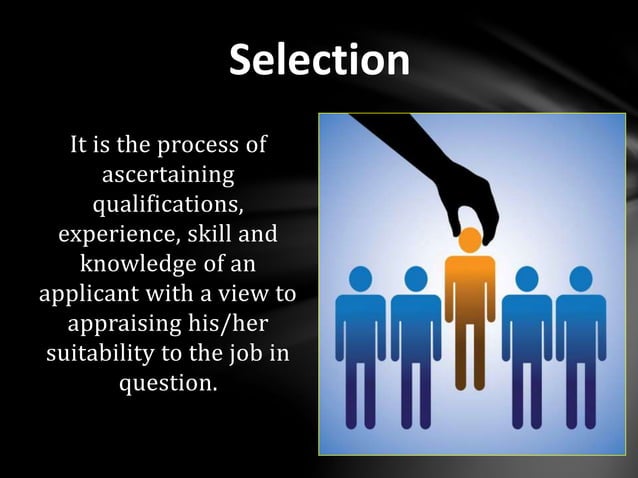 Selection

It is the process of ascertaining qualifications, experience, skill and knowledge of an applicant with a view to appraising his/her suitability to the job in question.